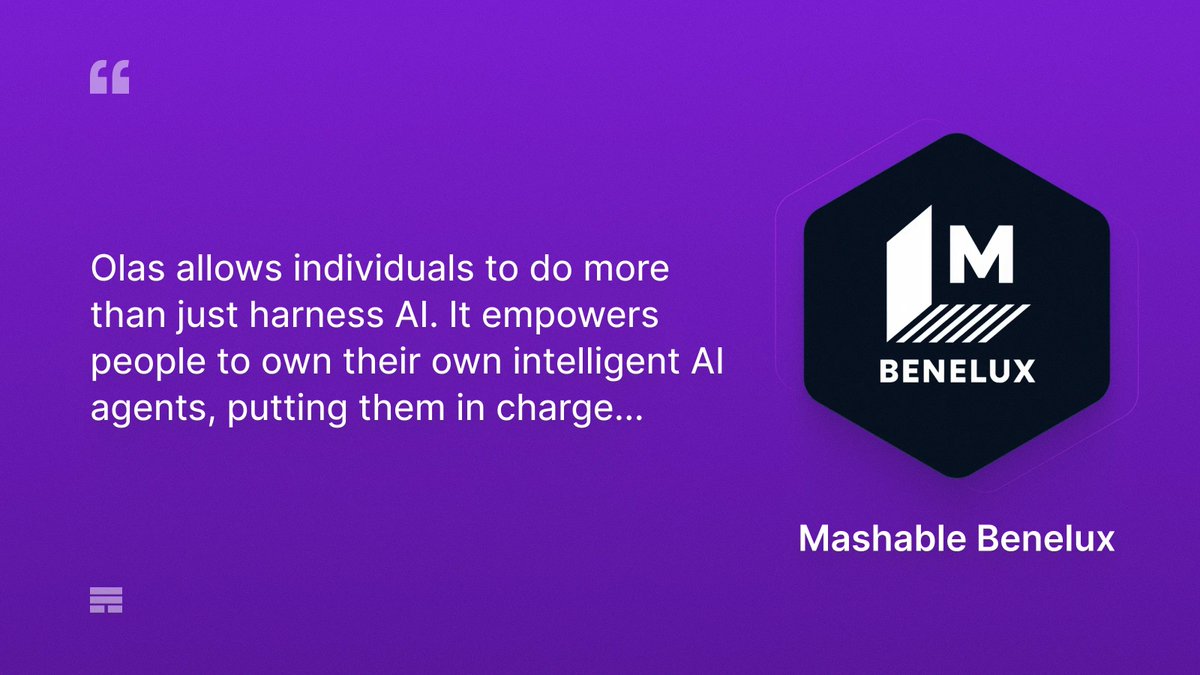 “

Olas allows individuals to do more than just harness AI. It empowers people to own their own intelligent AI agents, putting them in charge...

M
BENELUX

Mashable Benelux